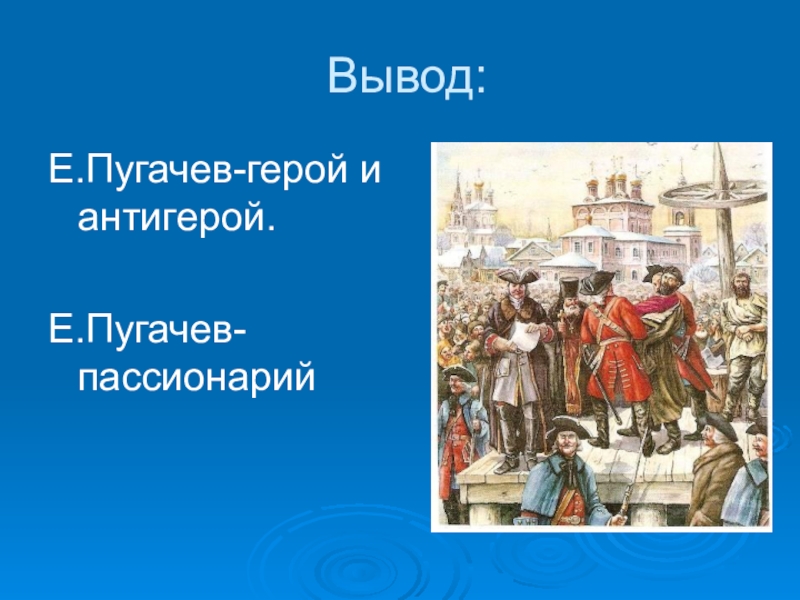 Вывод:

Е.Пугачев-герой и антигерой.

Е.Пугачев-пассионарий